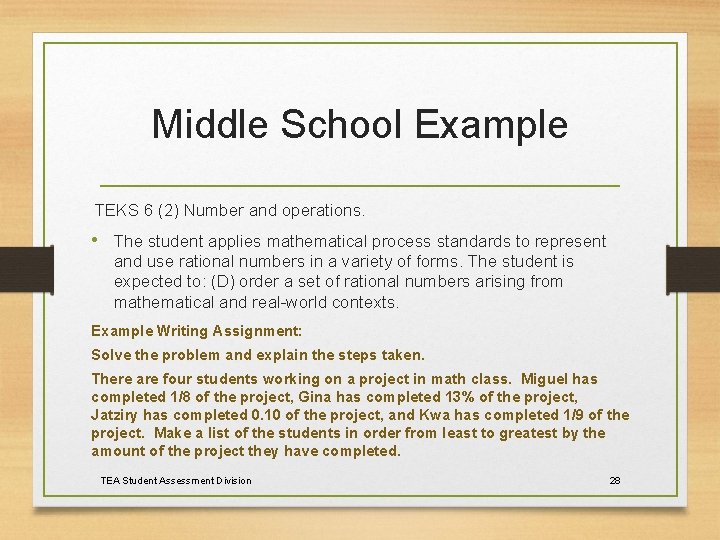 Middle School Example

TEKS 6 (2) Number and operations.

• The student applies mathematical process standards to represent and use rational numbers in a variety of forms. The student is expected to: (D) order a set of rational numbers arising from mathematical and real-world contexts.

Example Writing Assignment:

Solve the problem and explain the steps taken.

There are four students working on a project in math class. Miguel has completed 1/8 of the project, Gina has completed 13% of the project, Jatziry has completed 0.10 of the project, and Kwa has completed 1/9 of the project. Make a list of the students in order from least to greatest by the amount of the project they have completed.

TEA Student Assessment Division

28